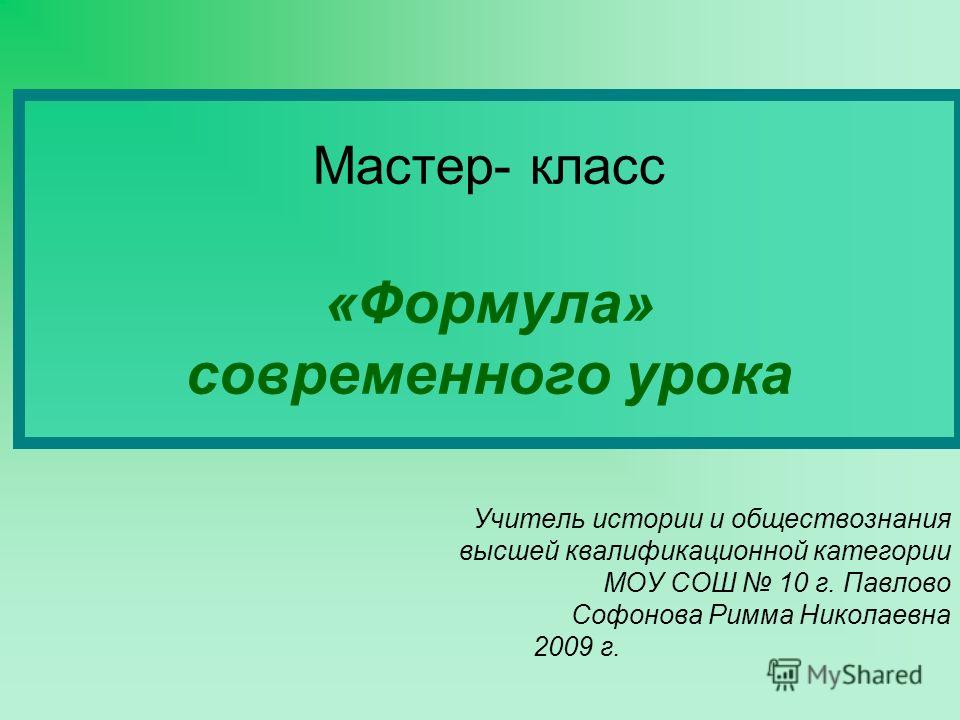 Мастер- класс

«Формула» современного урока

Учитель истории и обществознания
высшей квалификационной категории
МОУ СОШ № 10 г. Павлово
Софонова Римма Николаевна
2009 г.

MyShared